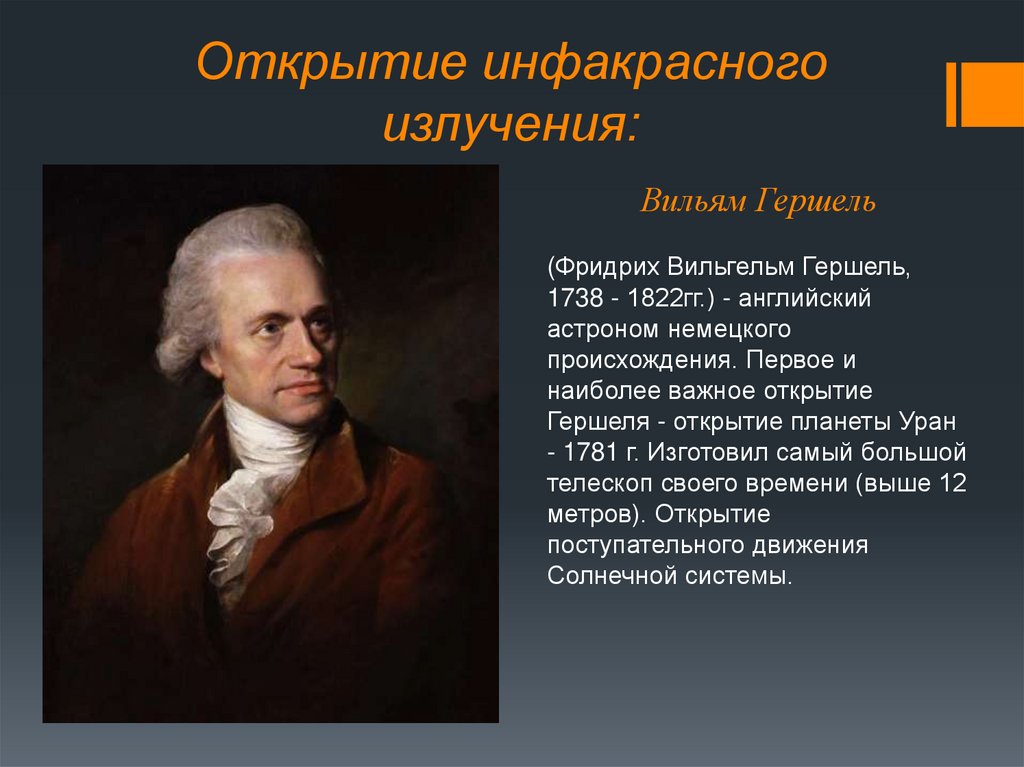 Открытие инфакрасного излучения:

Вильям Гершель

(Фридрих Вильгельм Гершель, 1738 - 1822гг.) - английский астроном немецкого происхождения. Первое и наиболее важное открытие Гершеля - открытие планеты Уран - 1781 г. Изготовил самый большой телескоп своего времени (выше 12 метров). Открытие поступательного движения Солнечной системы.